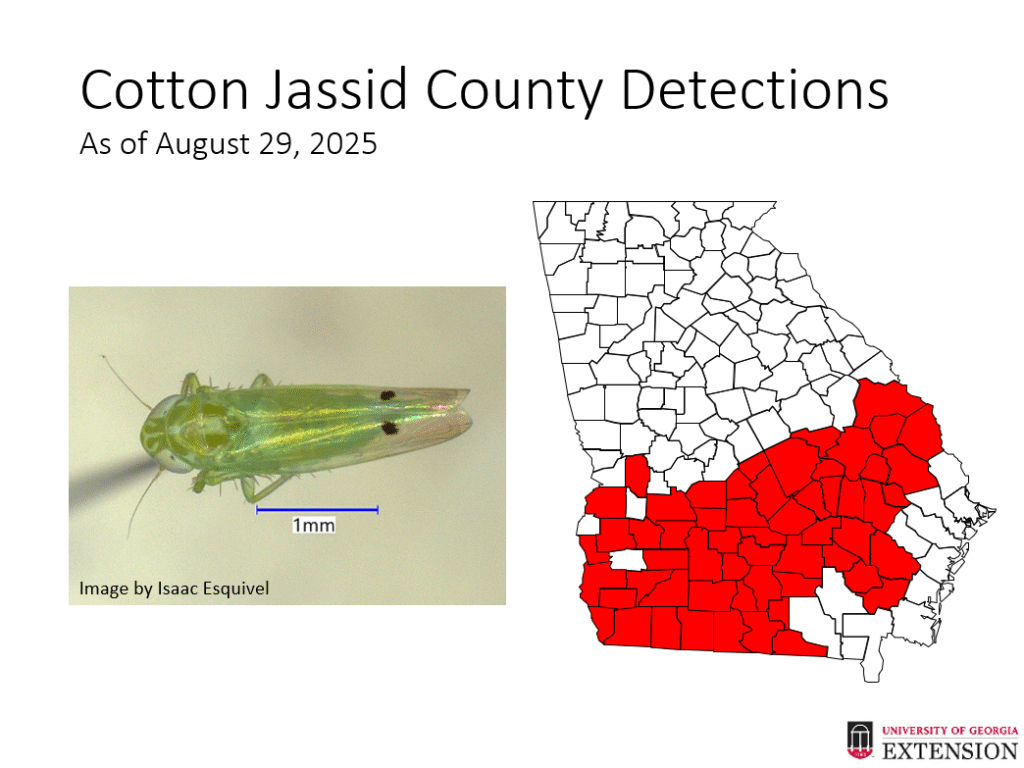 Cotton Jassid County Detections
As of August 29, 2025

1mm

Image by Isaac Esquivel

UNIVERSITY OF GEORGIA
EXTENSION